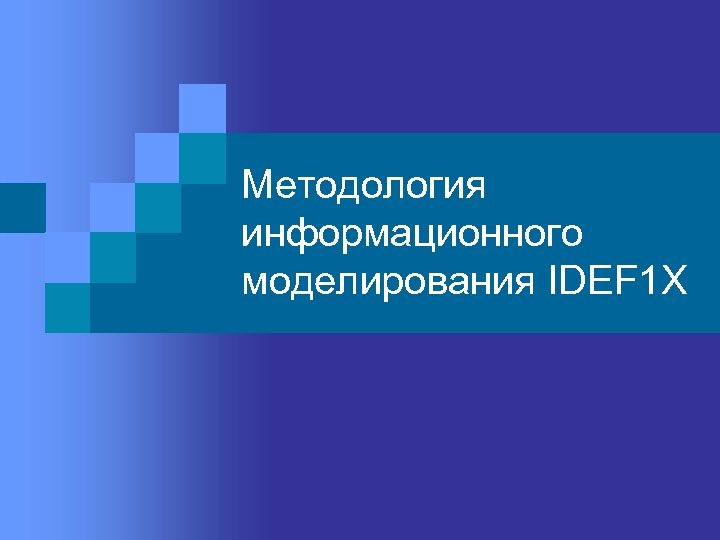 Методология информационного моделирования IDEF1X